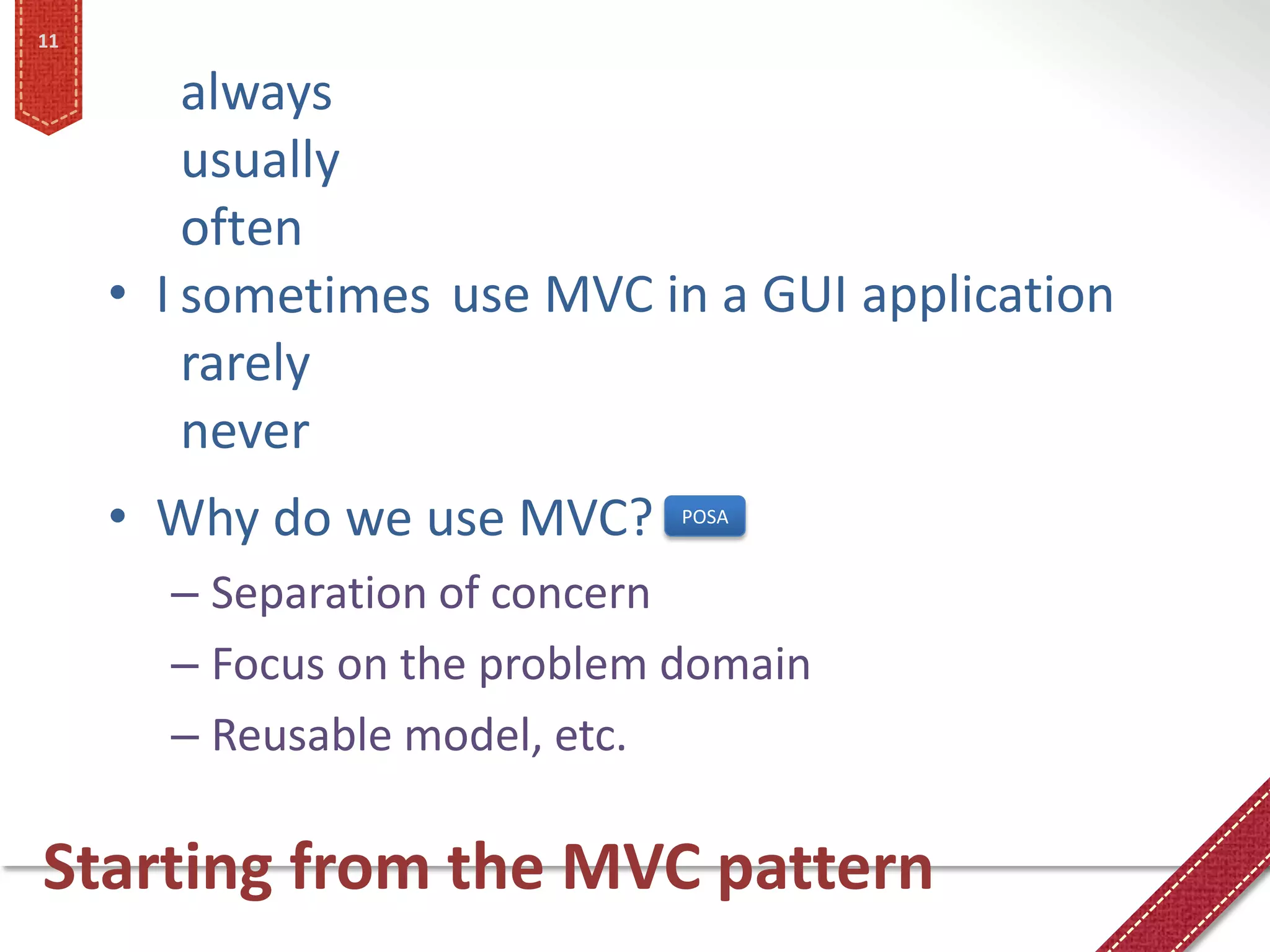 11

always
usually
often
• I sometimes use MVC in a GUI application
rarely
never

• Why do we use MVC? POSA
– Separation of concern
– Focus on the problem domain
– Reusable model, etc.

Starting from the MVC pattern